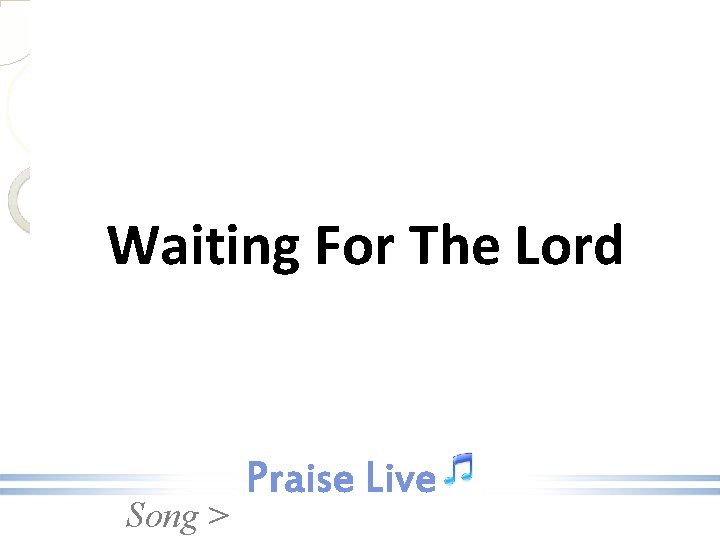 Waiting For The Lord

Praise Live

Song >